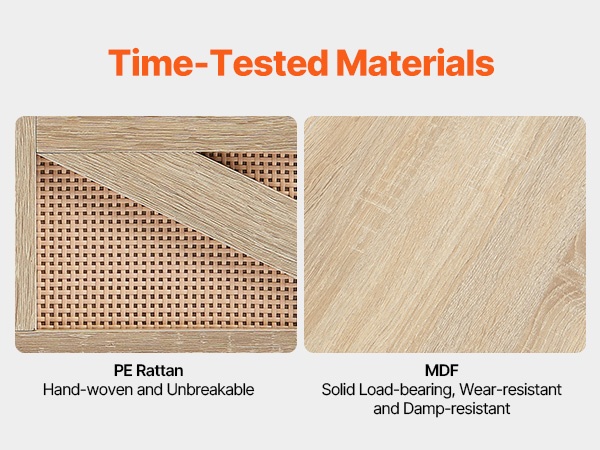 Time-Tested Materials

PE Rattan
Hand-woven and Unbreakable

MDF
Solid Load-bearing, Wear-resistant and Damp-resistant